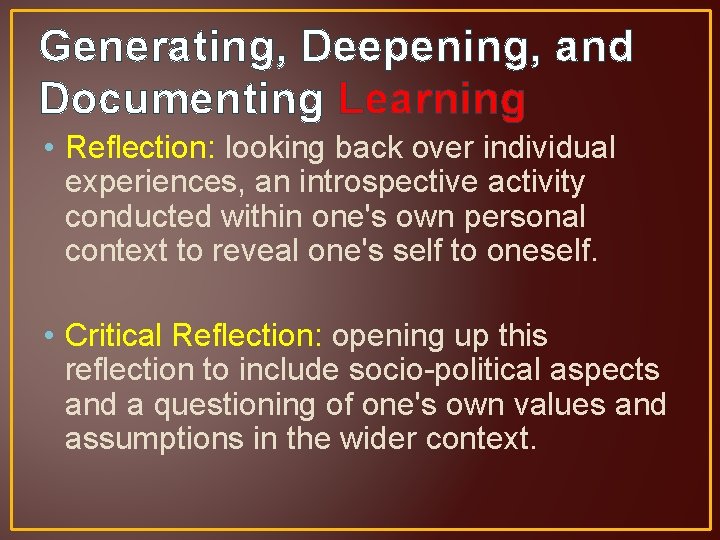 Generating, Deepening, and Documenting Learning

• Reflection: looking back over individual experiences, an introspective activity conducted within one's own personal context to reveal one's self to oneself.

• Critical Reflection: opening up this reflection to include socio-political aspects and a questioning of one's own values and assumptions in the wider context.